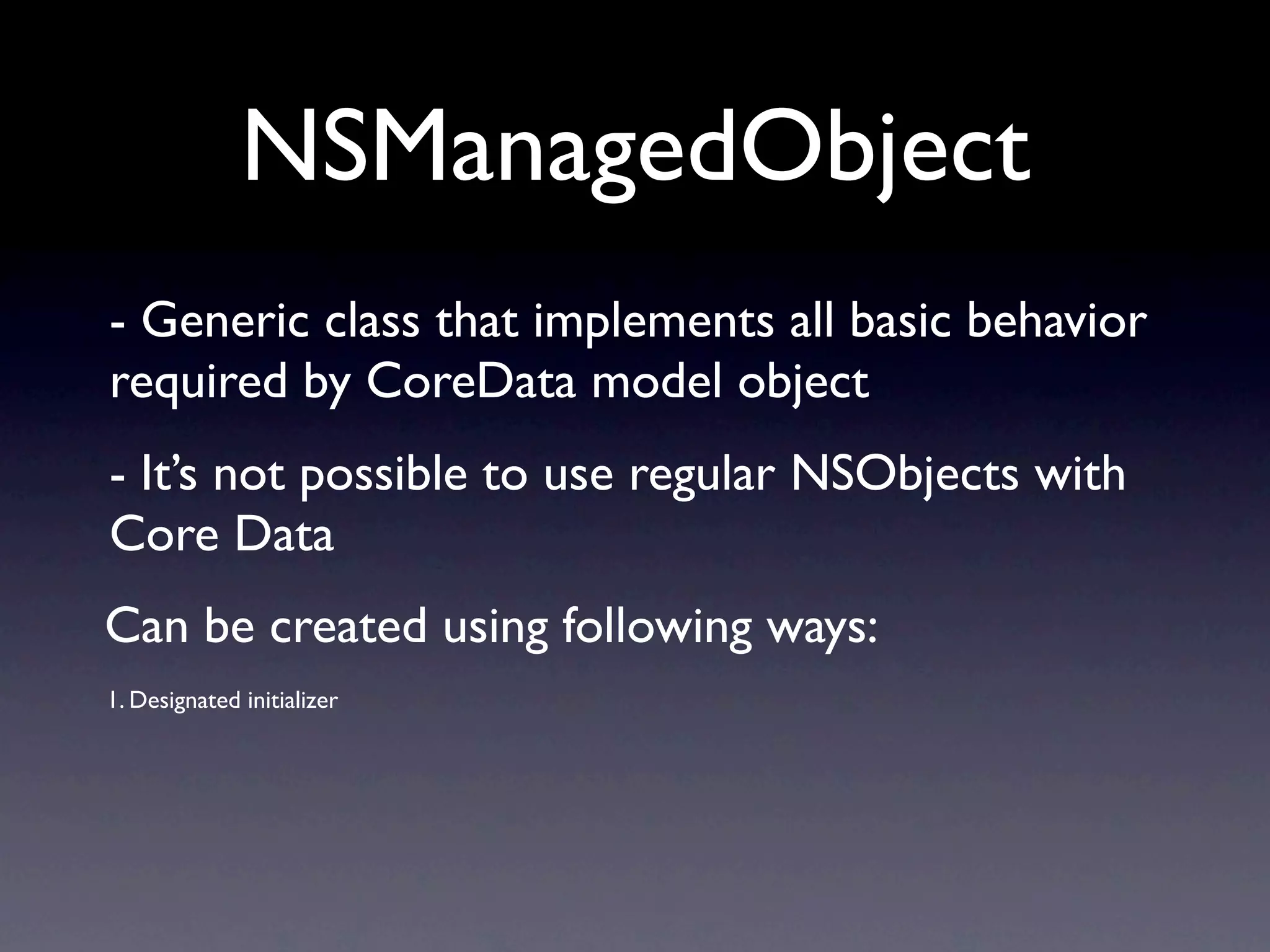 NSManagedObject

- Generic class that implements all basic behavior required by CoreData model object

- It’s not possible to use regular NSObjects with Core Data

Can be created using following ways:

1. Designated initializer